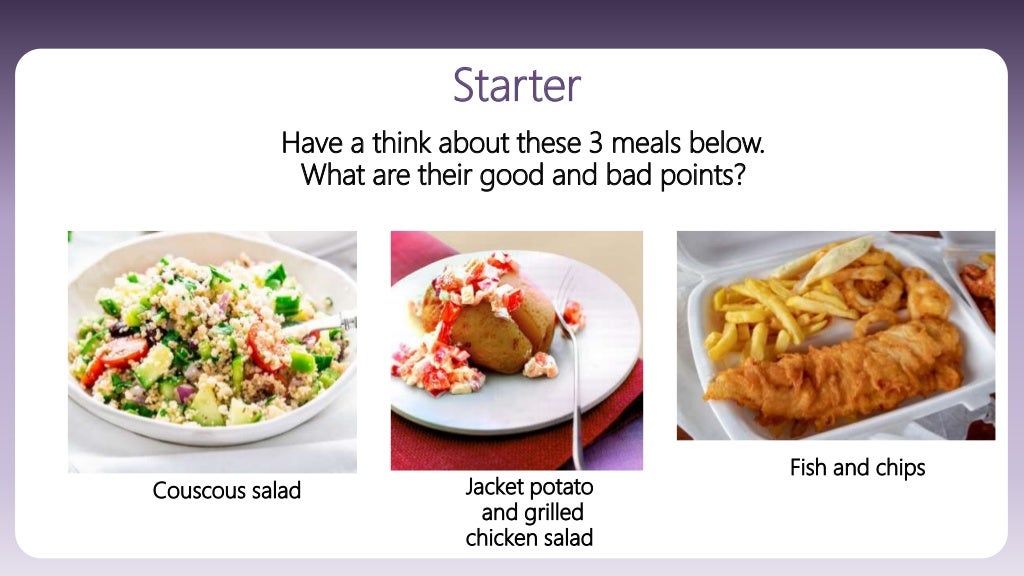 Starter

Have a think about these 3 meals below.
What are their good and bad points?

Couscous salad

Jacket potato and grilled chicken salad

Fish and chips